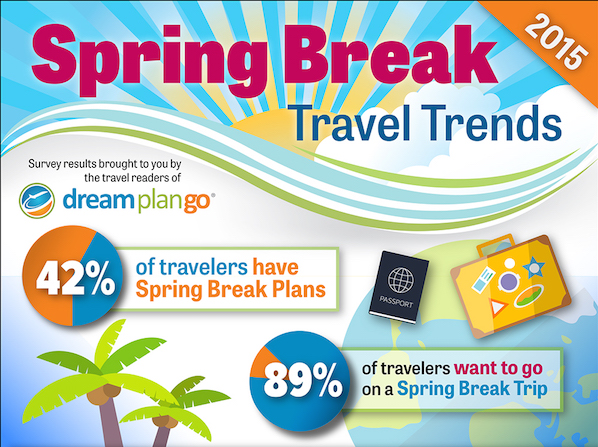 Spring Break

2015

Travel Trends

Survey results brought to you by the travel readers of

dreamplango®

42% of travelers have Spring Break Plans

PASSPORT

89% of travelers want to go on a Spring Break Trip